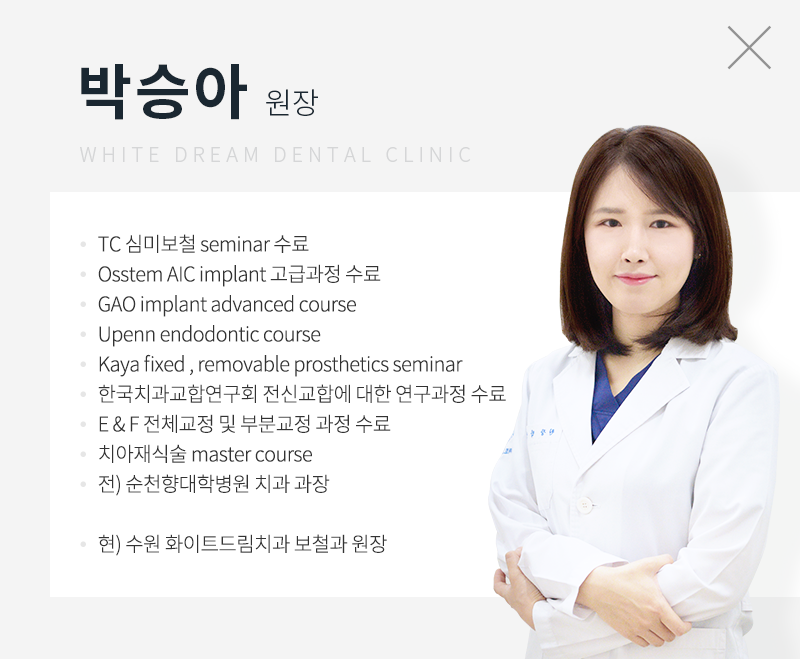 박승아 원장

WHITE DREAM DENTAL CLINIC

- TC 심미보철 seminar 수료
- Osstem AIC implant 고급과정 수료
- GAO implant advanced course
- Upenn endodontic course
- Kaya fixed , removable prosthetics seminar
- 한국치과교합연구회 전신교합에 대한 연구과정 수료
- E & F 전체교정 및 부분교정 과정 수료
- 치아재식술 master course
- 전) 순천향대학병원 치과 과장

- 현) 수원 화이트드림치과 보철과 원장